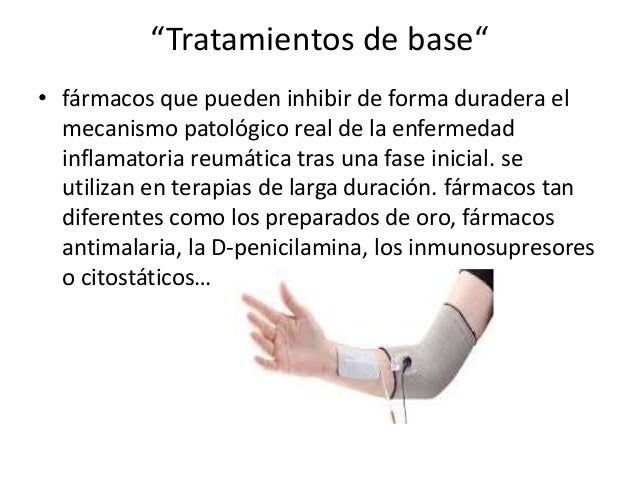 “Tratamientos de base“

• fármacos que pueden inhibir de forma duradera el mecanismo patológico real de la enfermedad inflamatoria reumática tras una fase inicial. se utilizan en terapias de larga duración. fármacos tan diferentes como los preparados de oro, fármacos antimalaria, la D-penicilamina, los inmunosupresores o citostáticos…